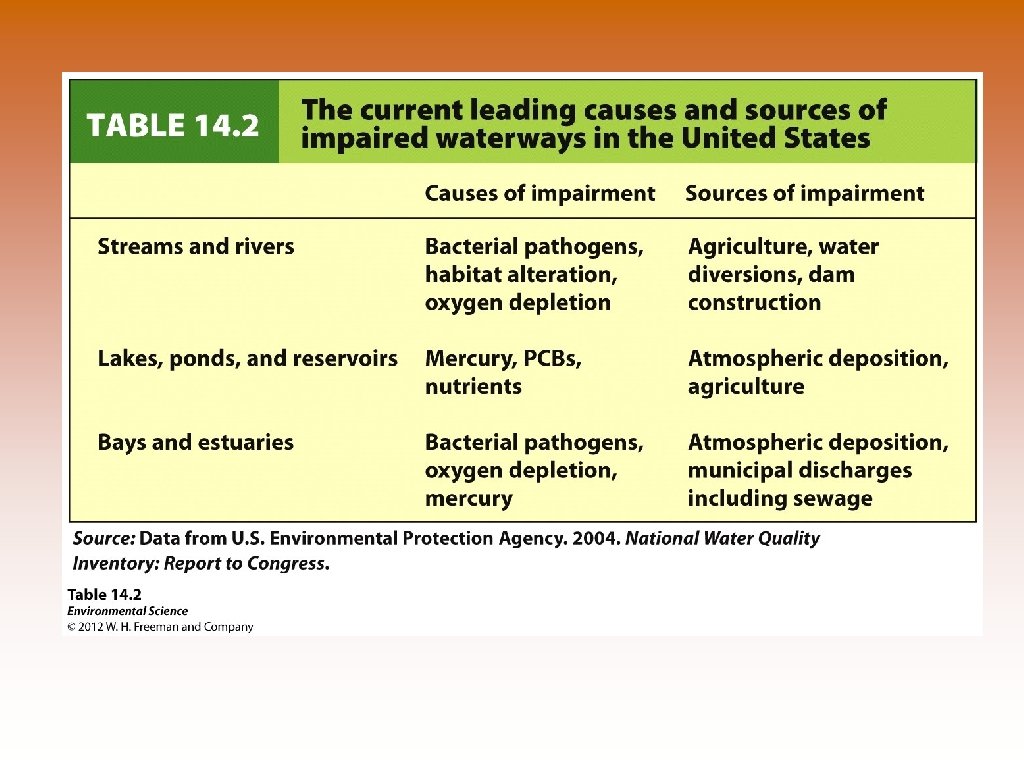 TABLE 14.2 The current leading causes and sources of impaired waterways in the United States

| | Causes of impairment | Sources of impairment |
|---|---|---|
| Streams and rivers | Bacterial pathogens, habitat alteration, oxygen depletion | Agriculture, water diversions, dam construction |
| Lakes, ponds, and reservoirs | Mercury, PCBs, nutrients | Atmospheric deposition, agriculture |
| Bays and estuaries | Bacterial pathogens, oxygen depletion, mercury | Atmospheric deposition, municipal discharges including sewage |

Source: Data from U.S. Environmental Protection Agency. 2004. National Water Quality Inventory: Report to Congress.

Table 14.2
Environmental Science
© 2012 W. H. Freeman and Company